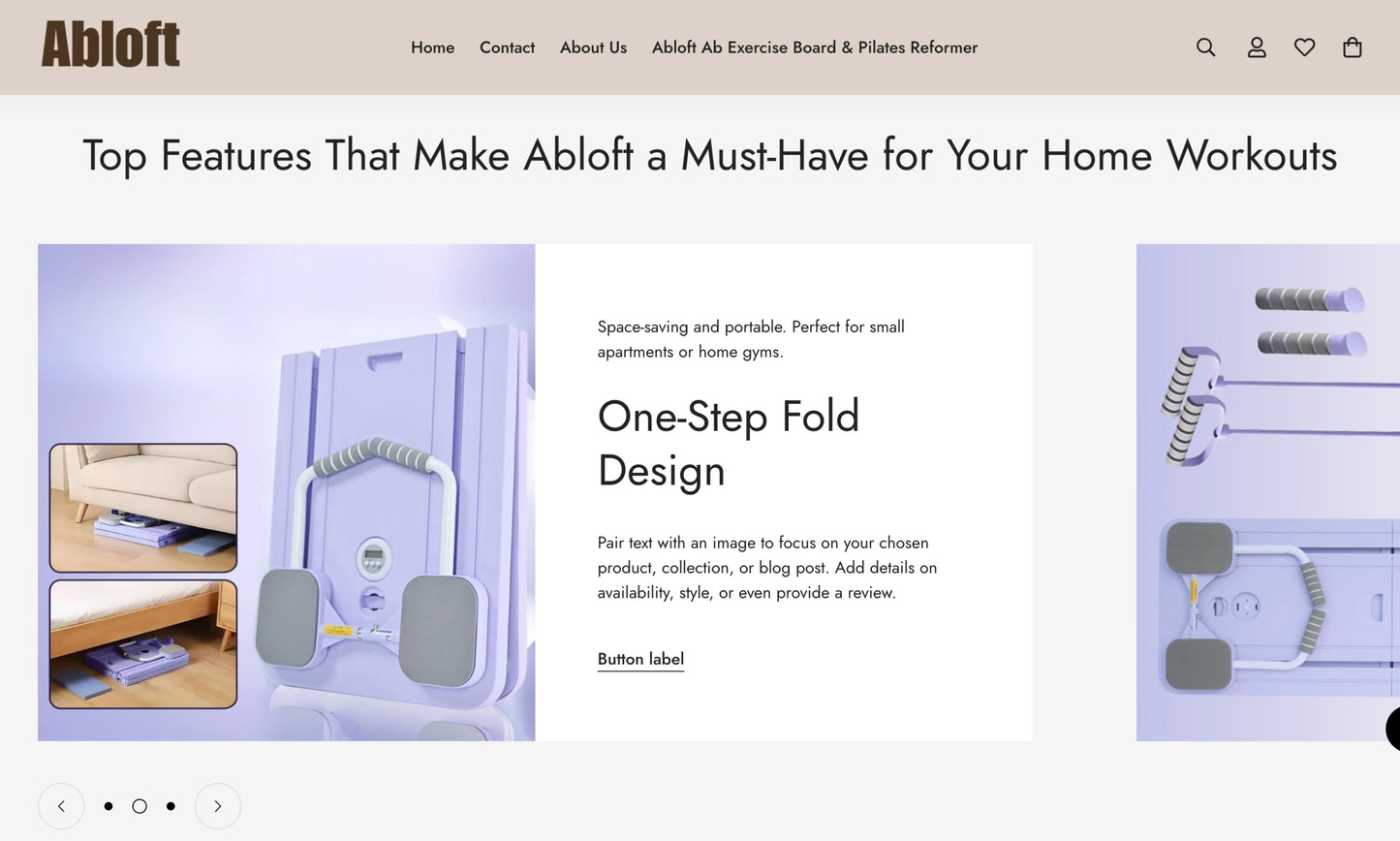 Abloft

Home Contact About Us Abloft Ab Exercise Board & Pilates Reformer

Top Features That Make Abloft a Must-Have for Your Home Workouts

Space-saving and portable. Perfect for small apartments or home gyms.

One-Step Fold Design

Pair text with an image to focus on your chosen product, collection, or blog post. Add details on availability, style, or even provide a review.

Button label